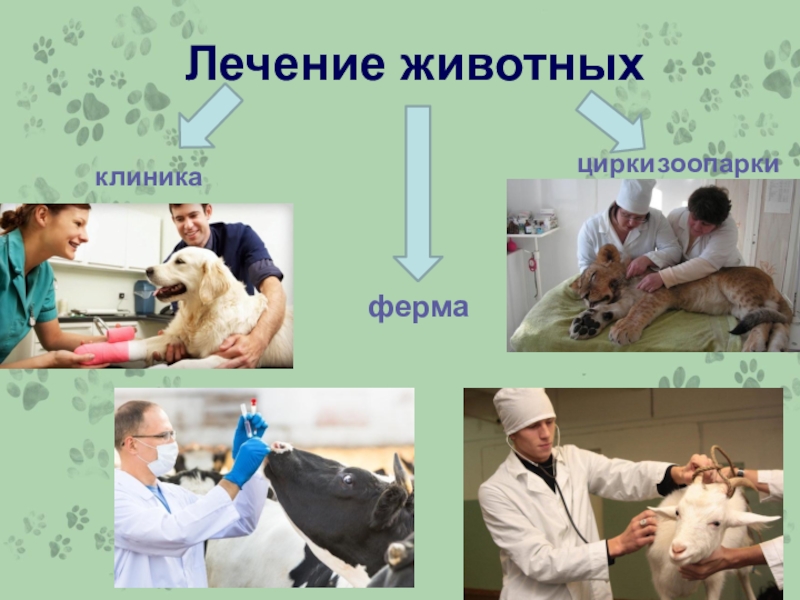 Лечение животных

клиника

ферма

цирки зоопарки